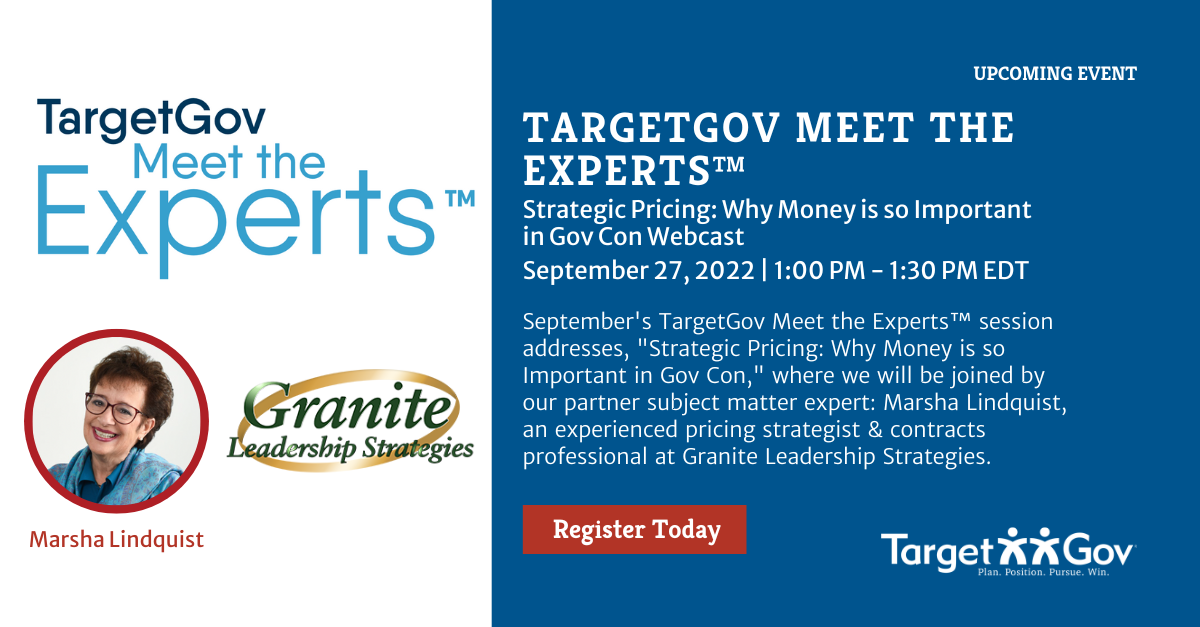 TargetGov
Meet the
Experts™

Granite
Leadership Strategies

Marsha Lindquist

UPCOMING EVENT

TARGETGOV MEET THE EXPERTS™

Strategic Pricing: Why Money is so Important in Gov Con Webcast

September 27, 2022 | 1:00 PM - 1:30 PM EDT

September's TargetGov Meet the Experts™ session addresses, "Strategic Pricing: Why Money is so Important in Gov Con," where we will be joined by our partner subject matter expert: Marsha Lindquist, an experienced pricing strategist & contracts professional at Granite Leadership Strategies.

Register Today

TargetGov
Plan. Position. Pursue. Win.